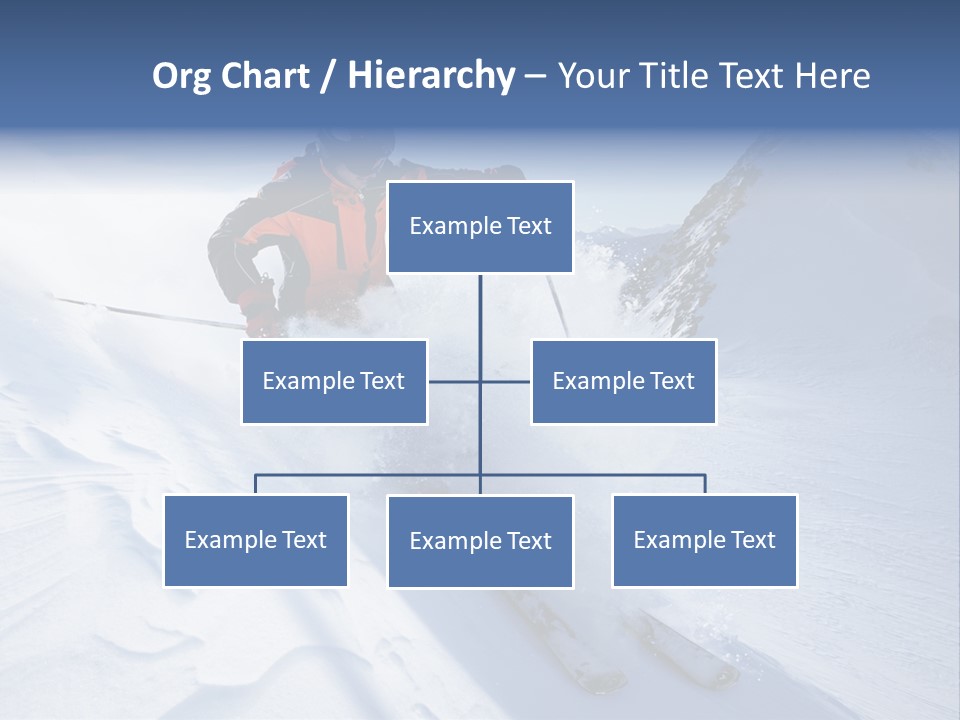 Org Chart / Hierarchy – Your Title Text Here

Example Text

Example Text

Example Text

Example Text

Example Text

Example Text